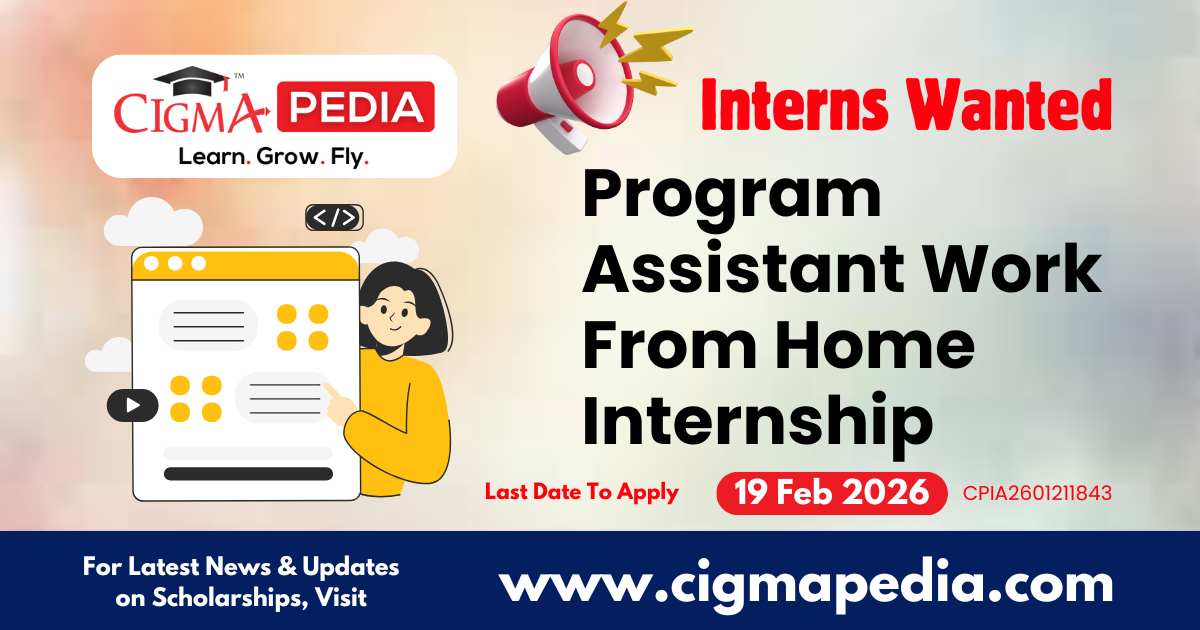 CIGMA PEDIA™
Learn. Grow. Fly.

</>

Interns Wanted

Program Assistant Work From Home Internship

Last Date To Apply 19 Feb 2026 CPIA2601211843

For Latest News & Updates on Scholarships, Visit

www.cigmapedia.com